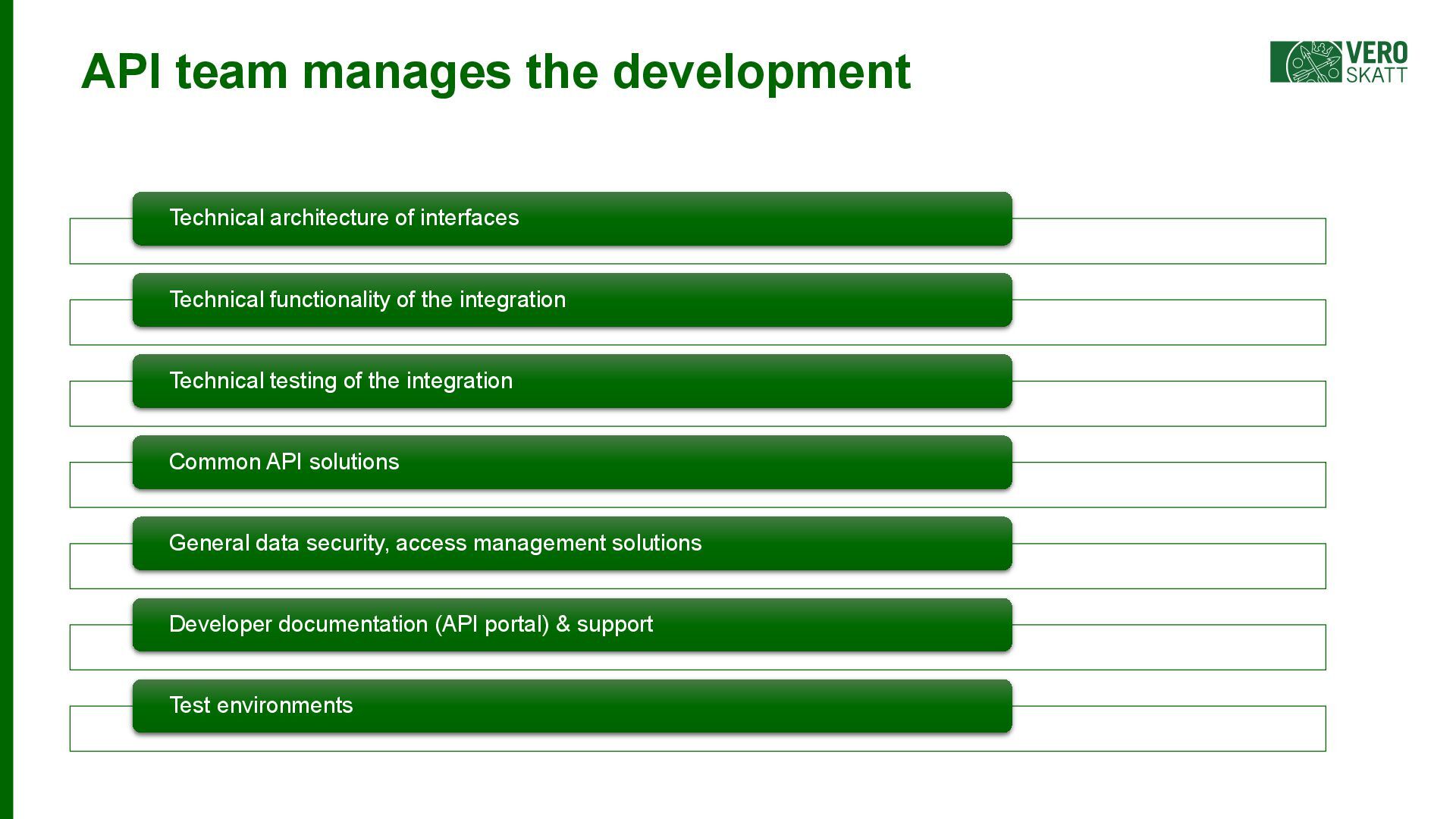 API team manages the development

VERO
SKATT

Technical architecture of interfaces

Technical functionality of the integration

Technical testing of the integration

Common API solutions

General data security, access management solutions

Developer documentation (API portal) & support

Test environments